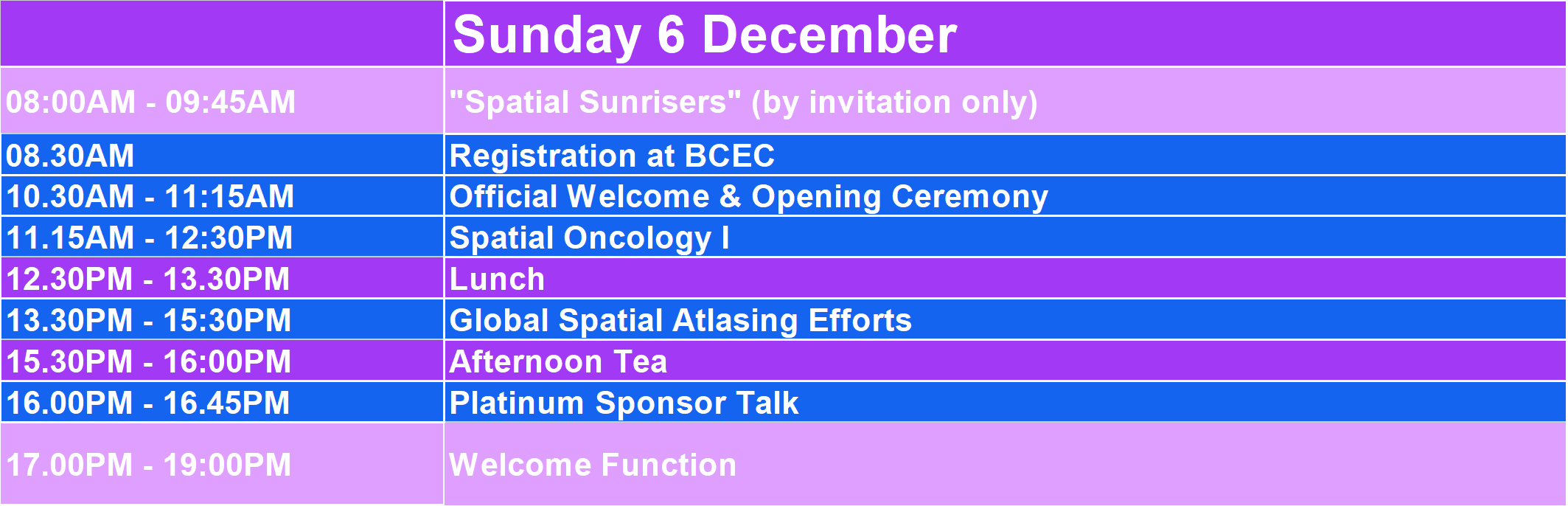 |  | Sunday 6 December |
|---|---|
| 08:00AM - 09:45AM | "Spatial Sunrisers" (by invitation only) |
| 08.30AM | Registration at BCEC |
| 10.30AM - 11:15AM | Official Welcome & Opening Ceremony |
| 11.15AM - 12:30PM | Spatial Oncology I |
| 12.30PM - 13.30PM | Lunch |
| 13.30PM - 15:30PM | Global Spatial Atlasing Efforts |
| 15.30PM - 16:00PM | Afternoon Tea |
| 16.00PM - 16.45PM | Platinum Sponsor Talk |
| 17.00PM - 19:00PM | Welcome Function |